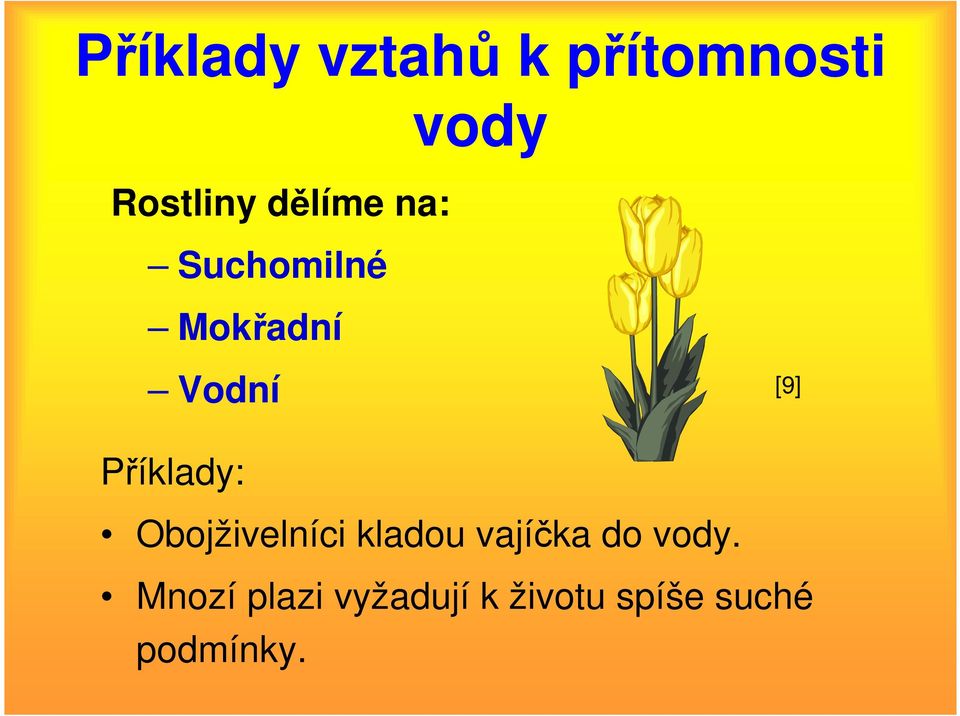 Příklady vztahů k přítomnosti vody

Rostliny dělíme na:

– Suchomilné

– Mokřadní

– Vodní

[9]

Příklady:

• Obojživelníci kladou vajíčka do vody.

• Mnozí plazi vyžadují k životu spíše suché podmínky.